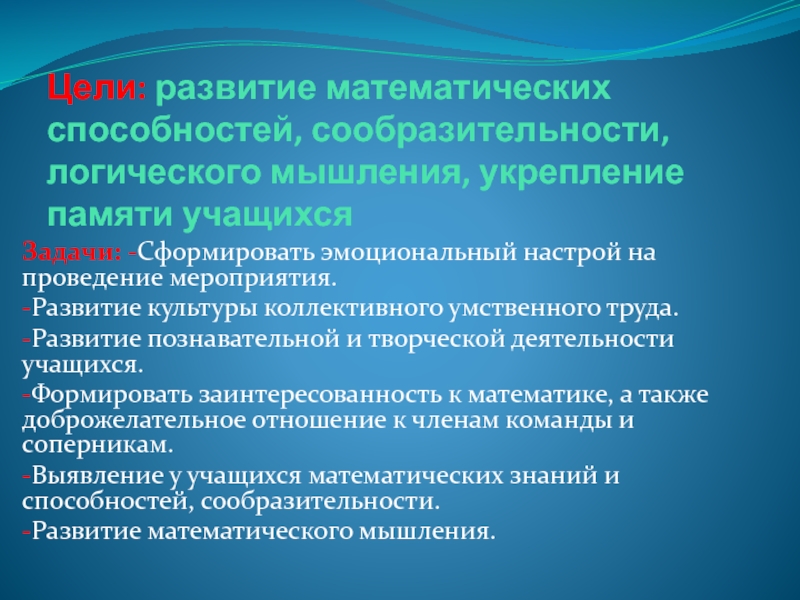 Цели: развитие математических способностей, сообразительности, логического мышления, укрепление памяти учащихся

Задачи: -Сформировать эмоциональный настрой на проведение мероприятия.

-Развитие культуры коллективного умственного труда.

-Развитие познавательной и творческой деятельности учащихся.

-Формировать заинтересованность к математике, а также доброжелательное отношение к членам команды и соперникам.

-Выявление у учащихся математических знаний и способностей, сообразительности.

-Развитие математического мышления.